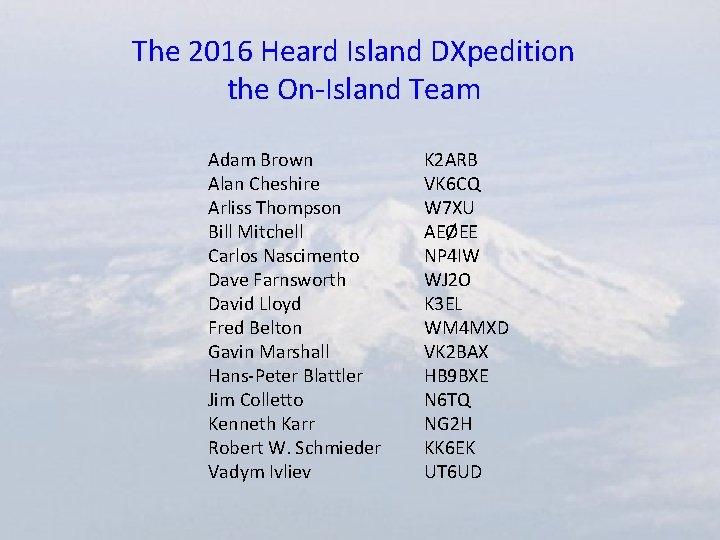 The 2016 Heard Island DXpedition
the On-Island Team

| | |
|---|---|
| Adam Brown | K2ARB |
| Alan Cheshire | VK6CQ |
| Arliss Thompson | W7XU |
| Bill Mitchell | AEØEE |
| Carlos Nascimento | NP4IW |
| Dave Farnsworth | WJ2O |
| David Lloyd | K3EL |
| Fred Belton | WM4MXD |
| Gavin Marshall | VK2BAX |
| Hans-Peter Blattler | HB9BXE |
| Jim Colletto | N6TQ |
| Kenneth Karr | NG2H |
| Robert W. Schmieder | KK6EK |
| Vadym Ivliev | UT6UD |